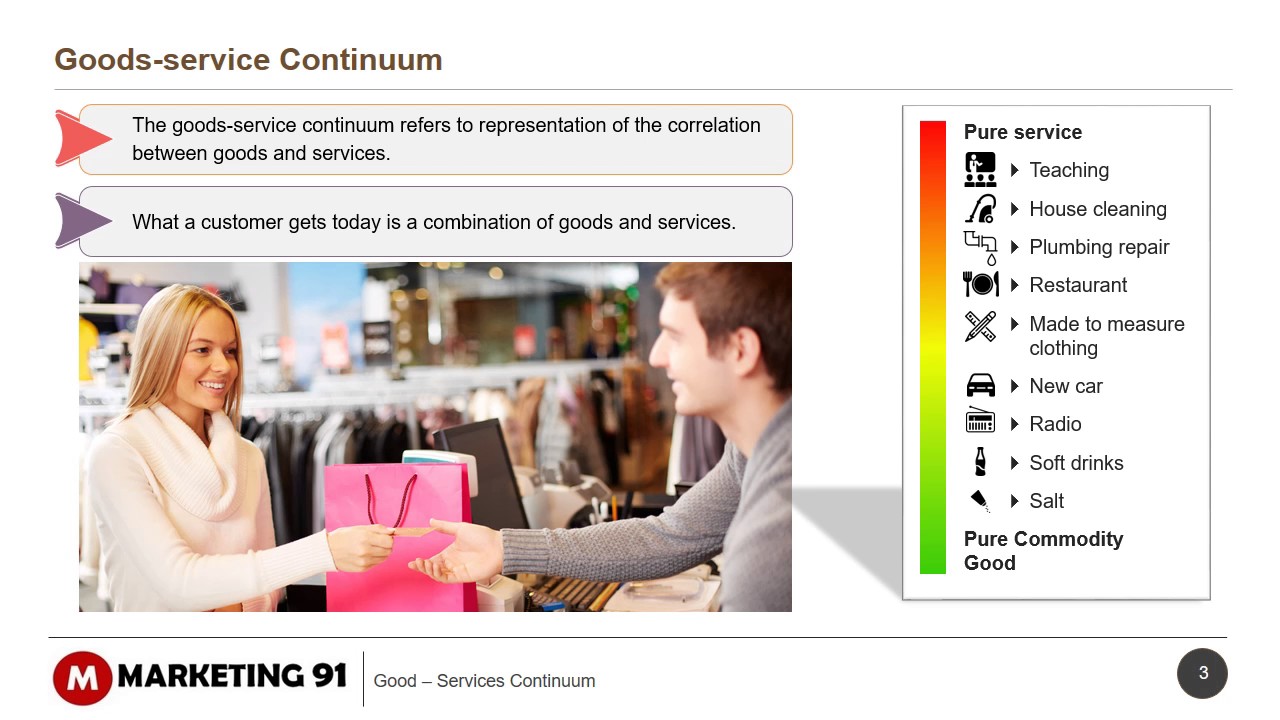 Goods-service Continuum

The goods-service continuum refers to representation of the correlation between goods and services.

What a customer gets today is a combination of goods and services.

Pure service
Teaching
House cleaning
Plumbing repair
Restaurant
Made to measure clothing
New car
Radio
Soft drinks
Salt
Pure Commodity Good

M MARKETING 91

Good – Services Continuum

3